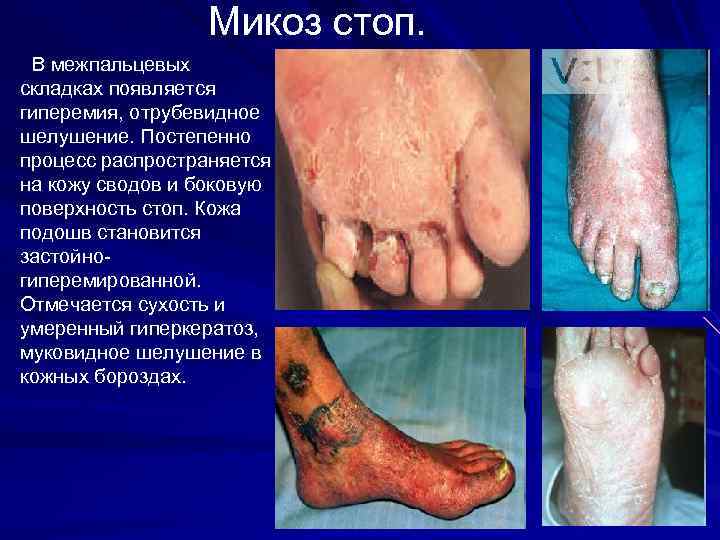 Микоз стоп.

В межпальцевых складках появляется гиперемия, отрубевидное шелушение. Постепенно процесс распространяется на кожу сводов и боковую поверхность стоп. Кожа подошв становится застойно-гиперемированной. Отмечается сухость и умеренный гиперкератоз, муковидное шелушение в кожных бороздах.